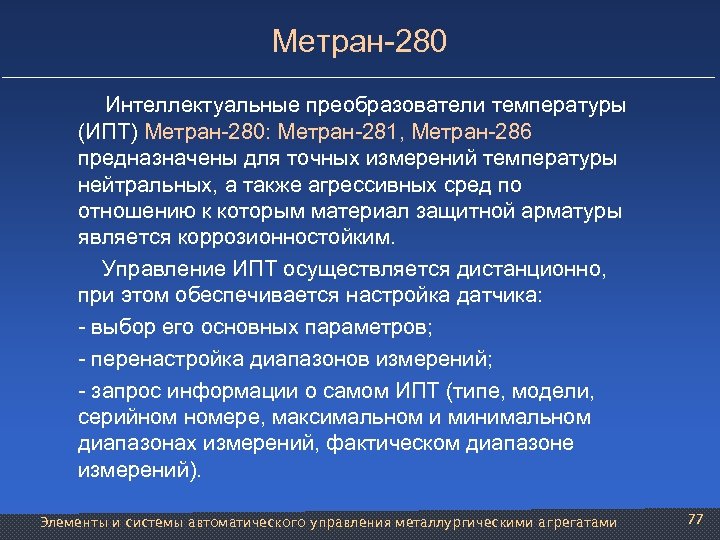 Метран-280

Интеллектуальные преобразователи температуры (ИПТ) Метран-280: Метран-281, Метран-286 предназначены для точных измерений температуры нейтральных, а также агрессивных сред по отношению к которым материал защитной арматуры является коррозионностойким.

Управление ИПТ осуществляется дистанционно, при этом обеспечивается настройка датчика:

- выбор его основных параметров;

- перенастройка диапазонов измерений;

- запрос информации о самом ИПТ (типе, модели, серийном номере, максимальном и минимальном диапазонах измерений, фактическом диапазоне измерений).

Элементы и системы автоматического управления металлургическими агрегатами

77